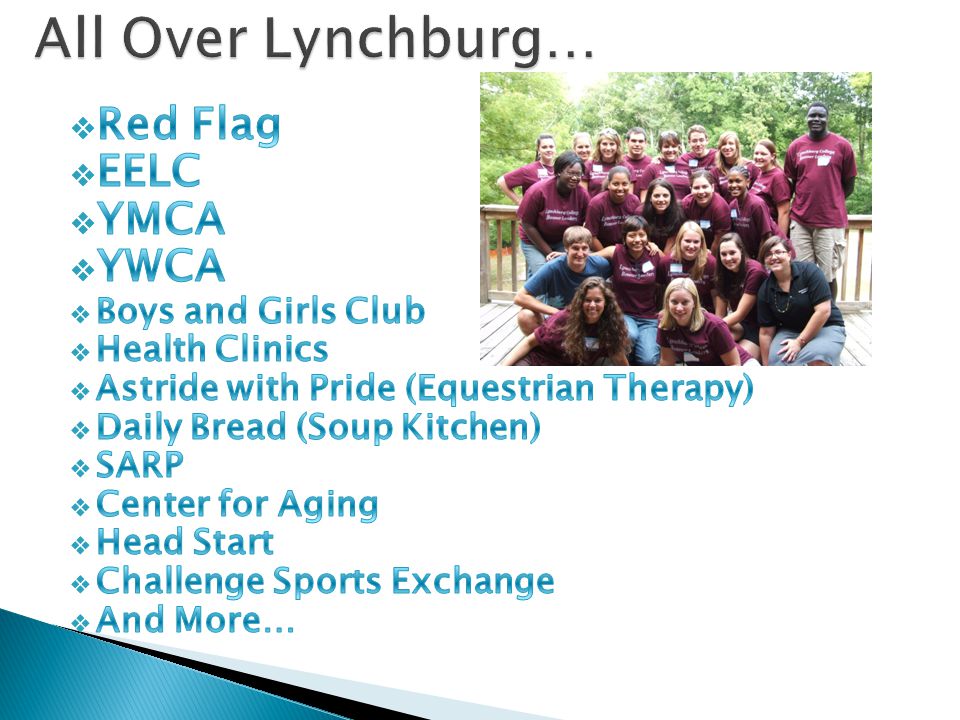 All Over Lynchburg…

❖ Red Flag
❖ EELC
❖ YMCA
❖ YWCA
❖ Boys and Girls Club
❖ Health Clinics
❖ Astride with Pride (Equestrian Therapy)
❖ Daily Bread (Soup Kitchen)
❖ SARP
❖ Center for Aging
❖ Head Start
❖ Challenge Sports Exchange
❖ And More…